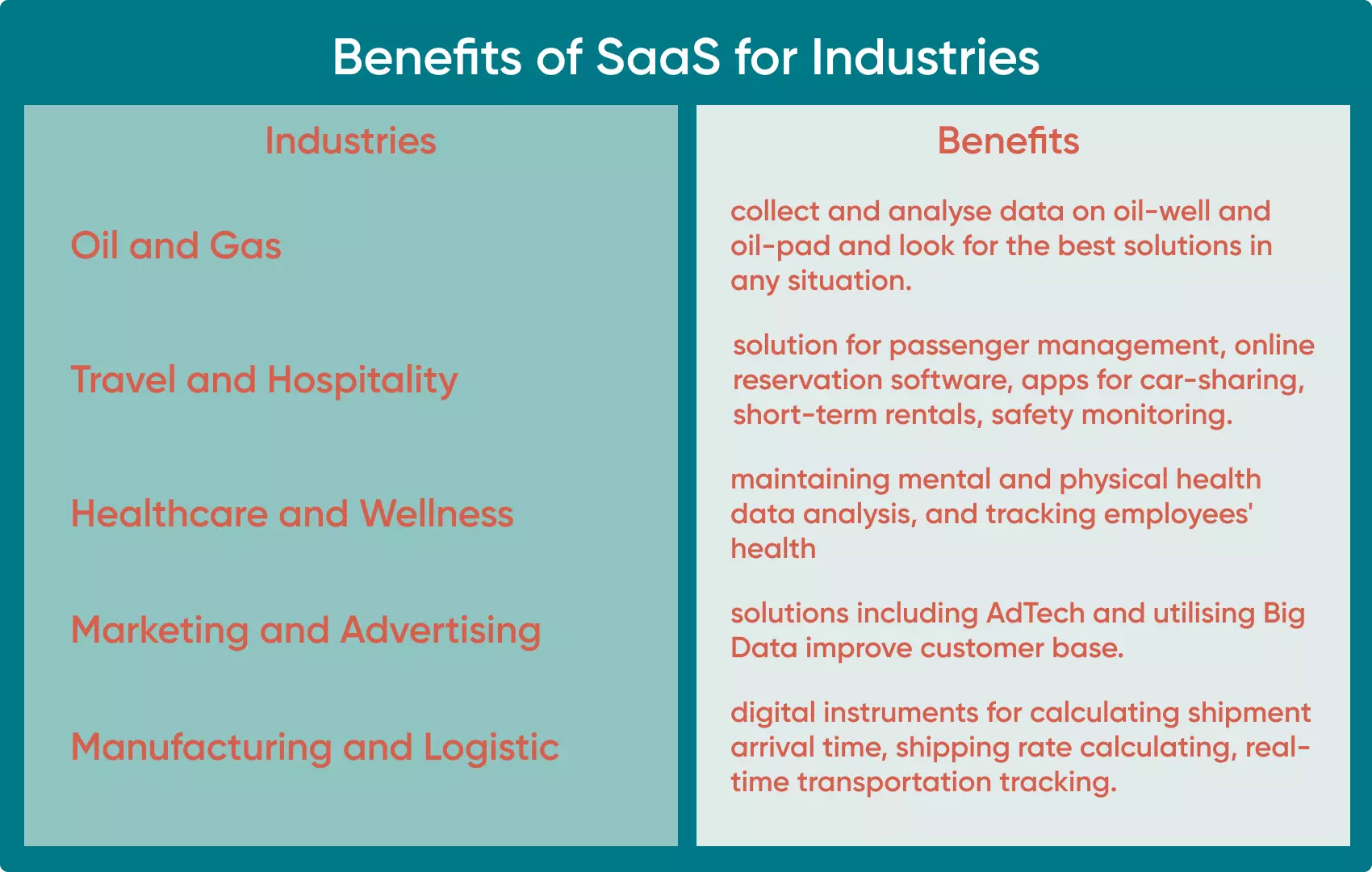 Benefits of SaaS for Industries

| Industries | Benefits |
|---|---|
| Oil and Gas | collect and analyse data on oil-well and oil-pad and look for the best solutions in any situation. |
| Travel and Hospitality | solution for passenger management, online reservation software, apps for car-sharing, short-term rentals, safety monitoring. |
| Healthcare and Wellness | maintaining mental and physical health data analysis, and tracking employees' health |
| Marketing and Advertising | solutions including AdTech and utilising Big Data improve customer base. |
| Manufacturing and Logistic | digital instruments for calculating shipment arrival time, shipping rate calculating, real-time transportation tracking. |